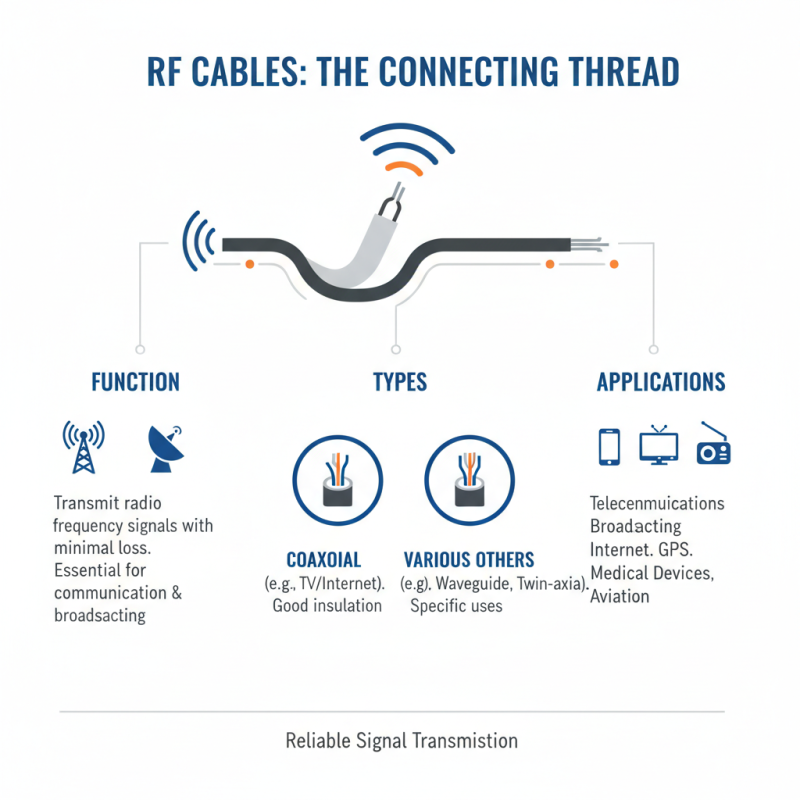 RF CABLES: THE CONNECTING THREAD

FUNCTION

Transmit radio frequency signals with minimal loss. Essential for communication & broadsacting

TYPES

COAXOIAL
(e.g., TV/Internet). Good insulation

VARIOUS OTHERS
(e.g). Waveguide, Twin-axia). Specific uses

APPLICATIONS

Telecenmuications Broadacting Internet. GPS. Medical Devices, Aviation

Reliable Signal Transmission